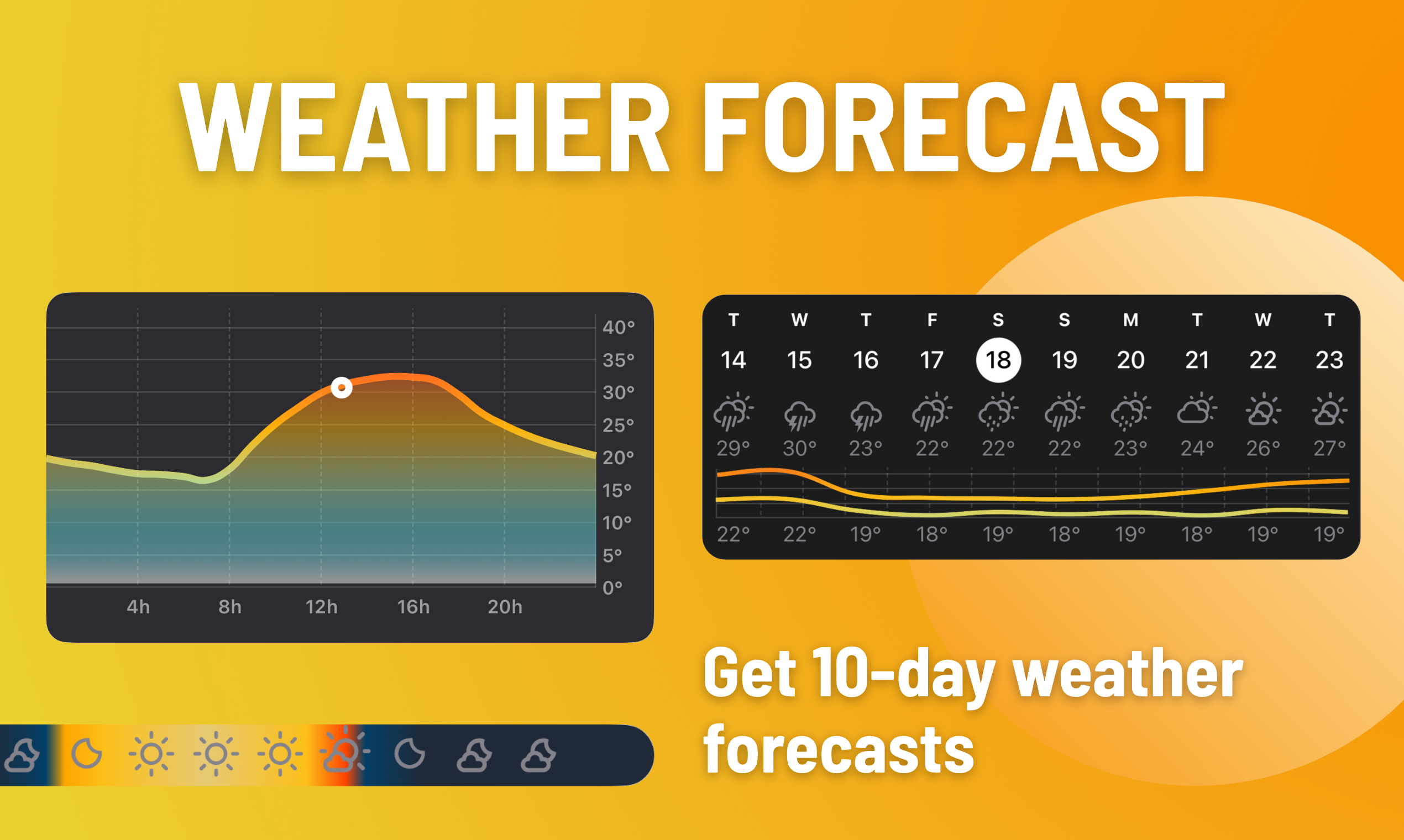 WEATHER FORECAST

40°
35°
30°
25°
20°
15°
10°
5°
0°

4h 8h 12h 16h 20h

| T | W | T | F | S | S | M | T | W | T |
|---|---|---|---|---|---|---|---|---|---|
| 14 | 15 | 16 | 17 | 18 | 19 | 20 | 21 | 22 | 23 |
| 29° | 30° | 23° | 22° | 22° | 22° | 23° | 24° | 26° | 27° |
| 22° | 22° | 19° | 18° | 19° | 18° | 19° | 18° | 19° | 19° |

Get 10-day weather forecasts